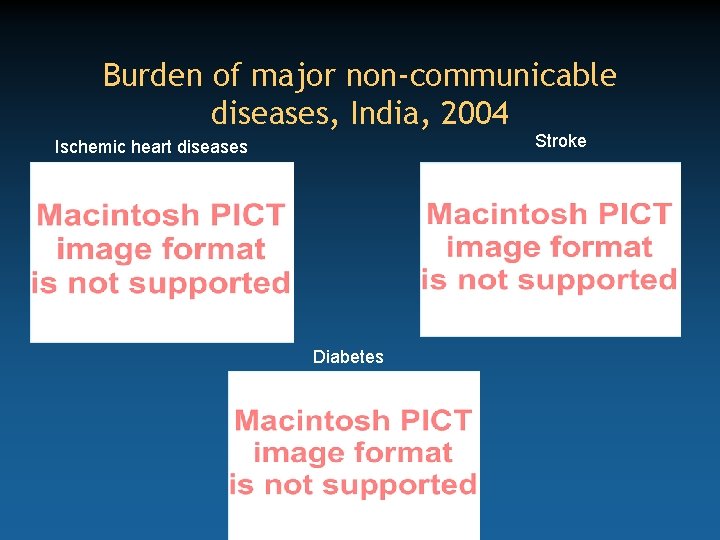 Burden of major non-communicable diseases, India, 2004

Ischemic heart diseases

Macintosh PICT image format is not supported

Stroke

Macintosh PICT image format is not supported

Diabetes

Macintosh PICT image format is not supported